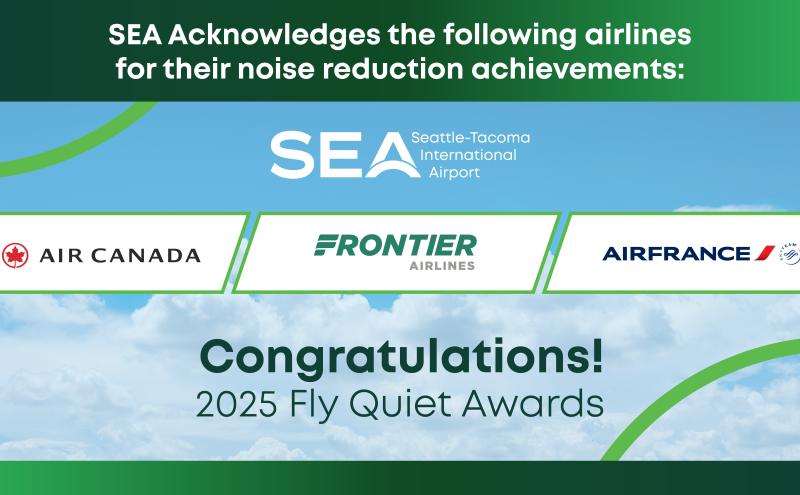 SEA Acknowledges the following airlines for their noise reduction achievements:

SEA Seattle-Tacoma International Airport

AIR CANADA

FRONTIER AIRLINES

AIRFRANCE

Congratulations!
2025 Fly Quiet Awards